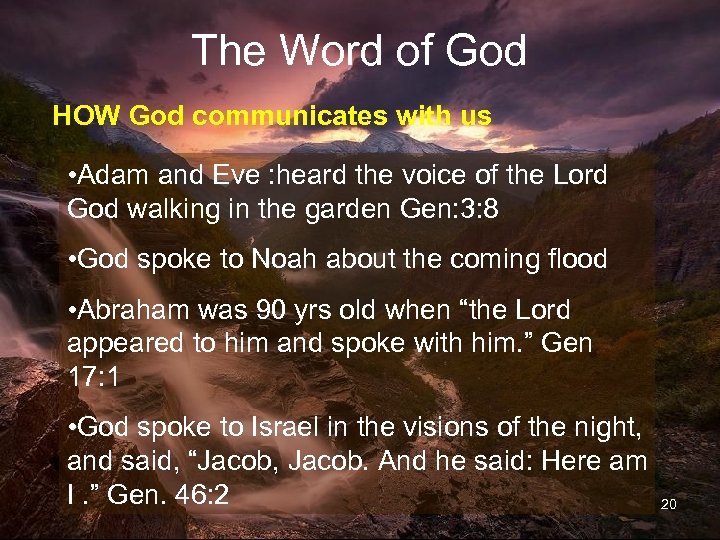 The Word of God

HOW God communicates with us

•Adam and Eve :heard the voice of the Lord God walking in the garden Gen:3:8

•God spoke to Noah about the coming flood

•Abraham was 90 yrs old when “the Lord appeared to him and spoke with him.” Gen 17:1

•God spoke to Israel in the visions of the night, and said, “Jacob, Jacob. And he said: Here am I .” Gen. 46:2

20